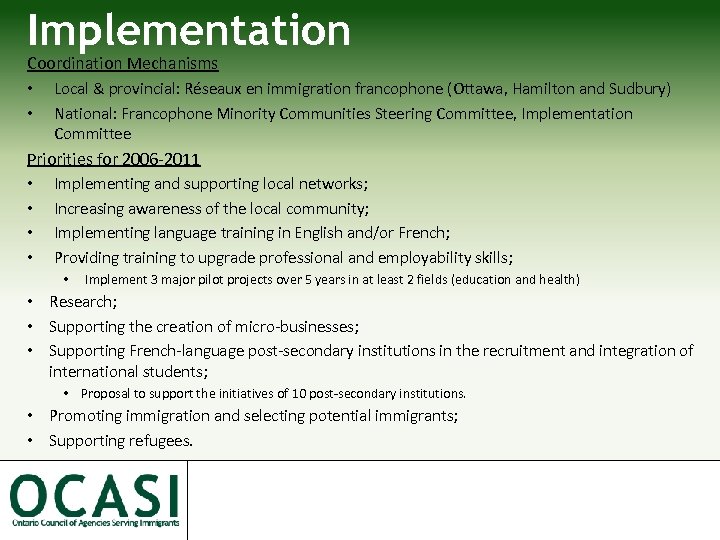 Implementation

Coordination Mechanisms

• Local & provincial: Réseaux en immigration francophone (Ottawa, Hamilton and Sudbury)
• National: Francophone Minority Communities Steering Committee, Implementation Committee

Priorities for 2006-2011

• Implementing and supporting local networks;
• Increasing awareness of the local community;
• Implementing language training in English and/or French;
• Providing training to upgrade professional and employability skills;
  • Implement 3 major pilot projects over 5 years in at least 2 fields (education and health)
• Research;
• Supporting the creation of micro-businesses;
• Supporting French-language post-secondary institutions in the recruitment and integration of international students;
  • Proposal to support the initiatives of 10 post-secondary institutions.
• Promoting immigration and selecting potential immigrants;
• Supporting refugees.

OCASI
Ontario Council of Agencies Serving Immigrants